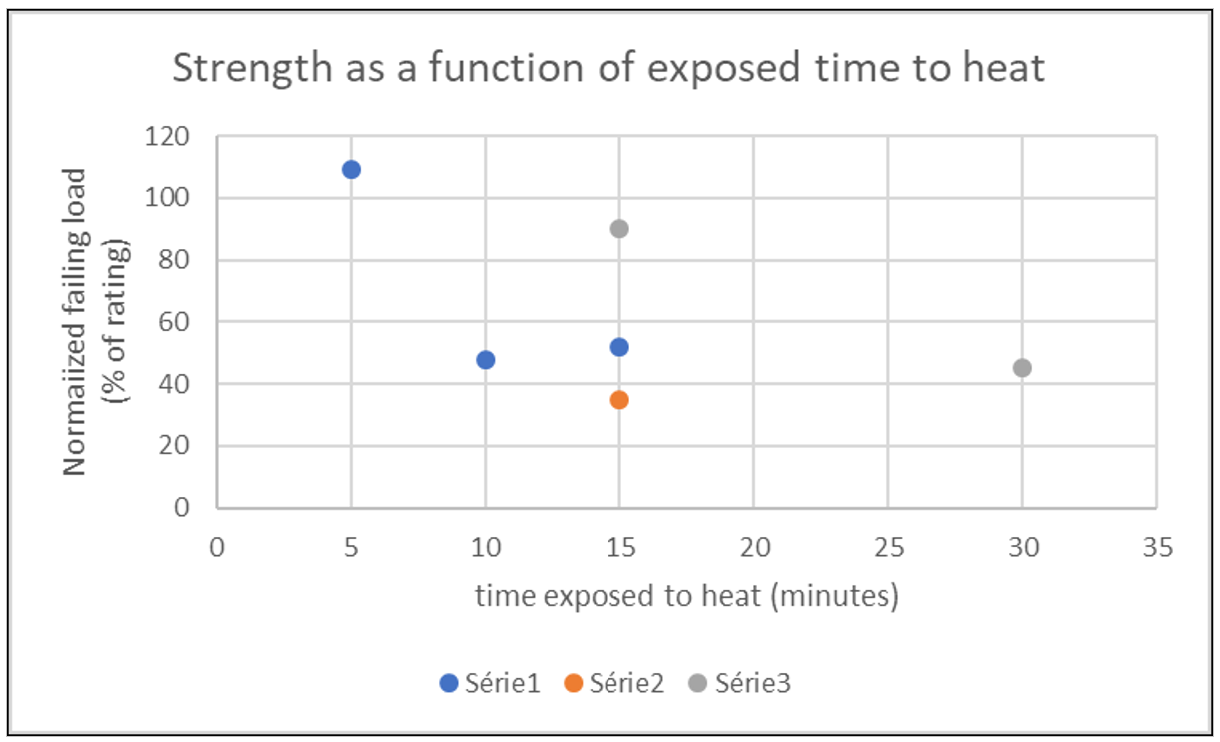 Strength as a function of exposed time to heat

Normaiized failing load (% of rating)

120
100
80
60
40
20
0

0 5 10 15 20 25 30 35

time exposed to heat (minutes)

Série1 Série2 Série3